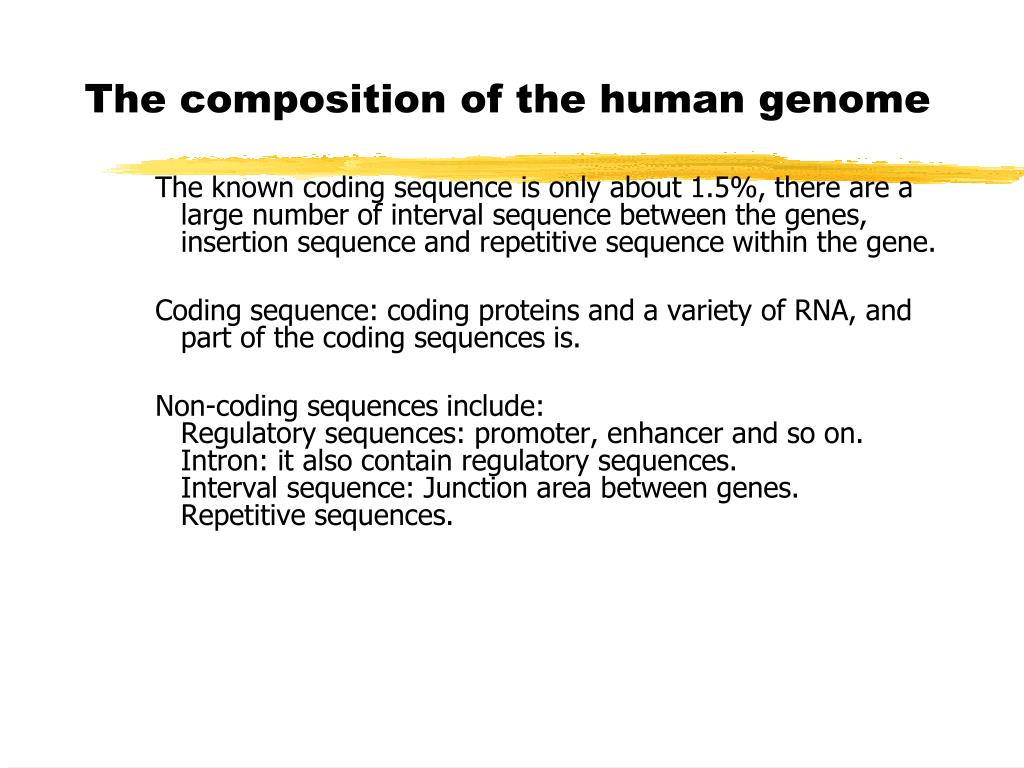 The composition of the human genome

The known coding sequence is only about 1.5%, there are a large number of interval sequence between the genes, insertion sequence and repetitive sequence within the gene.

Coding sequence: coding proteins and a variety of RNA, and part of the coding sequences is.

Non-coding sequences include:
Regulatory sequences: promoter, enhancer and so on.
Intron: it also contain regulatory sequences.
Interval sequence: Junction area between genes.
Repetitive sequences.